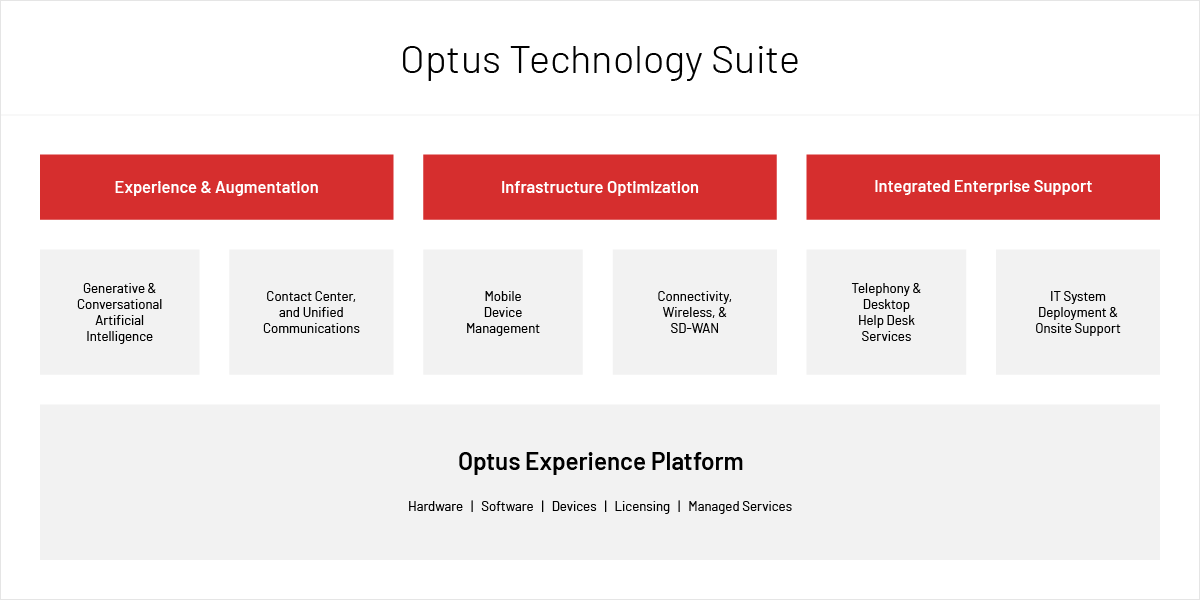 Optus Technology Suite

Experience & Augmentation

Generative & Conversational Artificial Intelligence

Contact Center, and Unified Communications

Infrastructure Optimization

Mobile Device Management

Connectivity, Wireless, & SD-WAN

Integrated Enterprise Support

Telephony & Desktop Help Desk Services

IT System Deployment & Onsite Support

Optus Experience Platform

Hardware | Software | Devices | Licensing | Managed Services